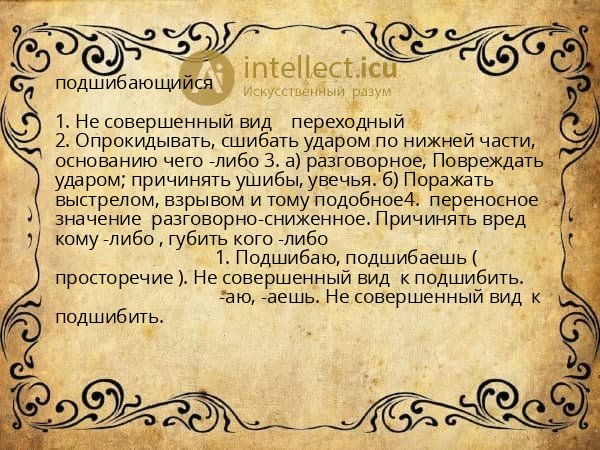 intellect.icu
Искусственный разум

подшибающийся

1. Не совершенный вид переходный
2. Опрокидывать, сшибать ударом по нижней части, основанию чего -либо 3. а) разговорное, Повреждать ударом; причинять ушибы, увечья. б) Поражать выстрелом, взрывом и тому подобное4. переносное значение разговорно-сниженное. Причинять вред кому -либо , губить кого -либо
1. Подшибаю, подшибаешь ( просторечие ). Не совершенный вид к подшибить.
-аю, -аешь. Не совершенный вид к подшибить.